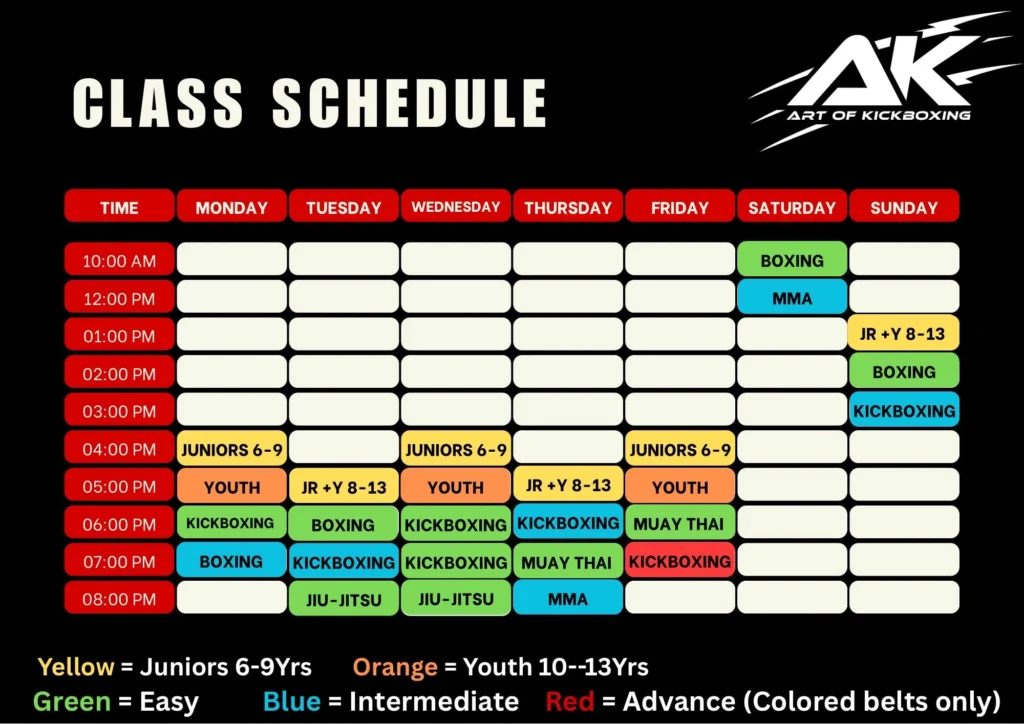 CLASS SCHEDULE

AK
ART OF KICKBOXING

| TIME | MONDAY | TUESDAY | WEDNESDAY | THURSDAY | FRIDAY | SATURDAY | SUNDAY |
|---|---|---|---|---|---|---|---|
| 10:00 AM | | | | | | BOXING | |
| 12:00 PM | | | | | | MMA | |
| 01:00 PM | | | | | | | JR +Y 8-13 |
| 02:00 PM | | | | | | | BOXING |
| 03:00 PM | | | | | | | KICKBOXING |
| 04:00 PM | JUNIORS 6-9 | | JUNIORS 6-9 | | JUNIORS 6-9 | | |
| 05:00 PM | YOUTH | JR +Y 8-13 | YOUTH | JR +Y 8-13 | YOUTH | | |
| 06:00 PM | KICKBOXING | BOXING | KICKBOXING | KICKBOXING | MUAY THAI | | |
| 07:00 PM | BOXING | KICKBOXING | KICKBOXING | MUAY THAI | KICKBOXING | | |
| 08:00 PM | | JIU-JITSU | JIU-JITSU | MMA | | | |

Yellow = Juniors 6-9Yrs Orange = Youth 10--13Yrs
Green = Easy Blue = Intermediate Red = Advance (Colored belts only)